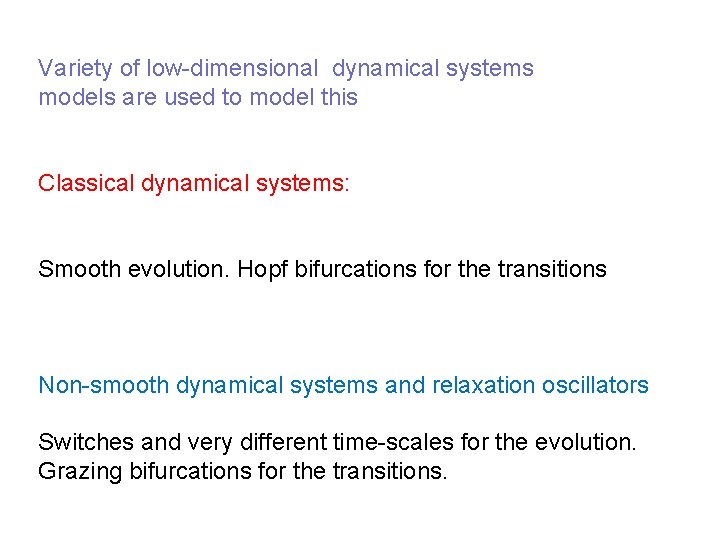 Variety of low-dimensional  dynamical systems models are used to model this

Classical dynamical systems:

Smooth evolution. Hopf bifurcations for the transitions

Non-smooth dynamical systems and relaxation oscillators

Switches and very different time-scales for the evolution. Grazing bifurcations for the transitions.